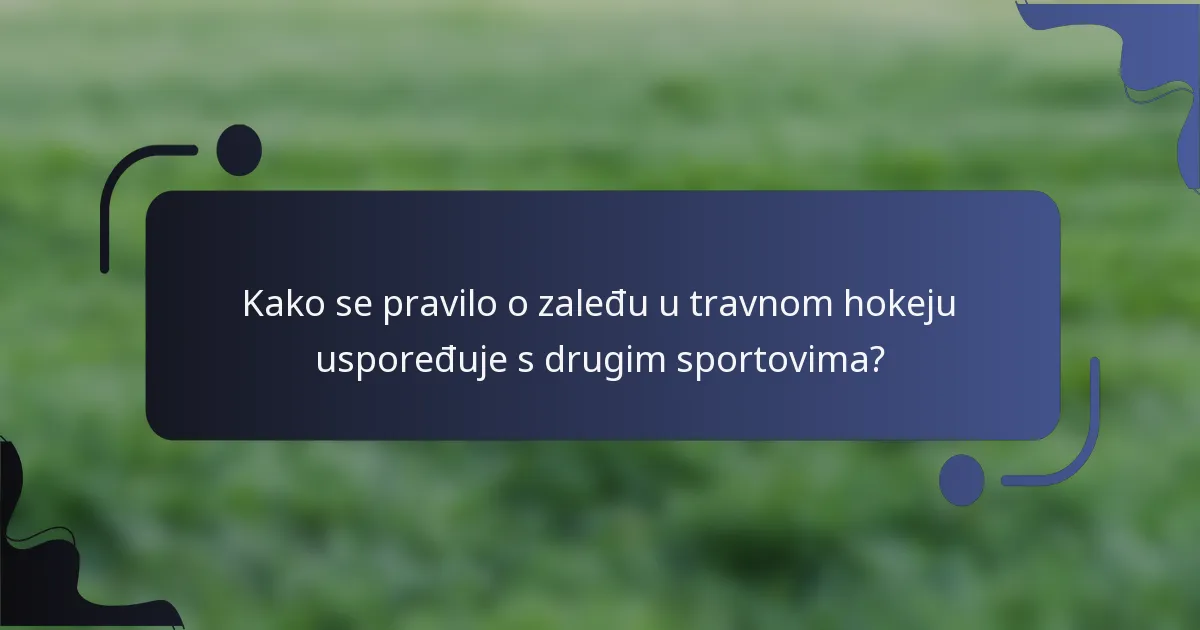 Kako se pravilo o zaleđu u travnom hokeju uspoređuje s drugim sportovima?